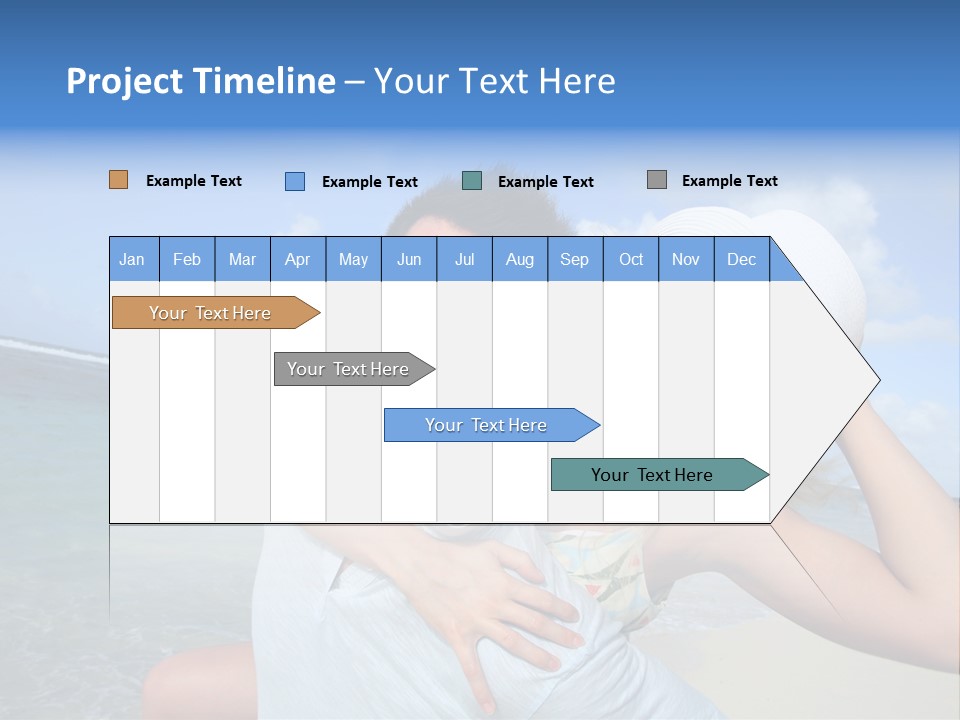 Project Timeline – Your Text Here

Example Text
Example Text
Example Text
Example Text

| Jan | Feb | Mar | Apr | May | Jun | Jul | Aug | Sep | Oct | Nov | Dec |
|---|---|---|---|---|---|---|---|---|---|---|---|

Your Text Here

Your Text Here

Your Text Here

Your Text Here